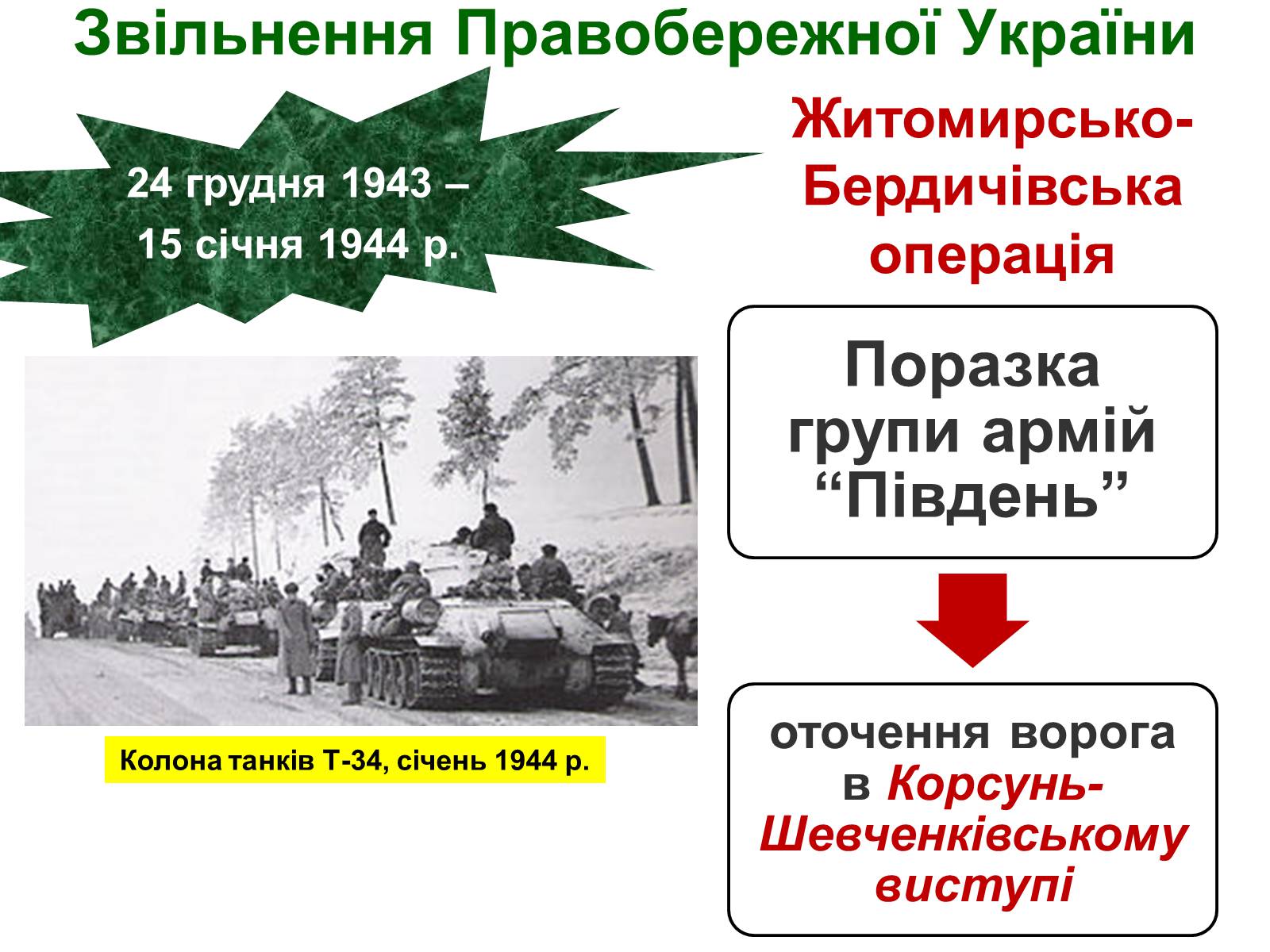 Звільнення Правобережної України

24 грудня 1943 – 15 січня 1944 р.

Житомирсько-Бердичівська операція

Поразка групи армій “Південь”

оточення ворога в Корсунь-Шевченківському виступі

Колона танків Т-34, січень 1944 р.